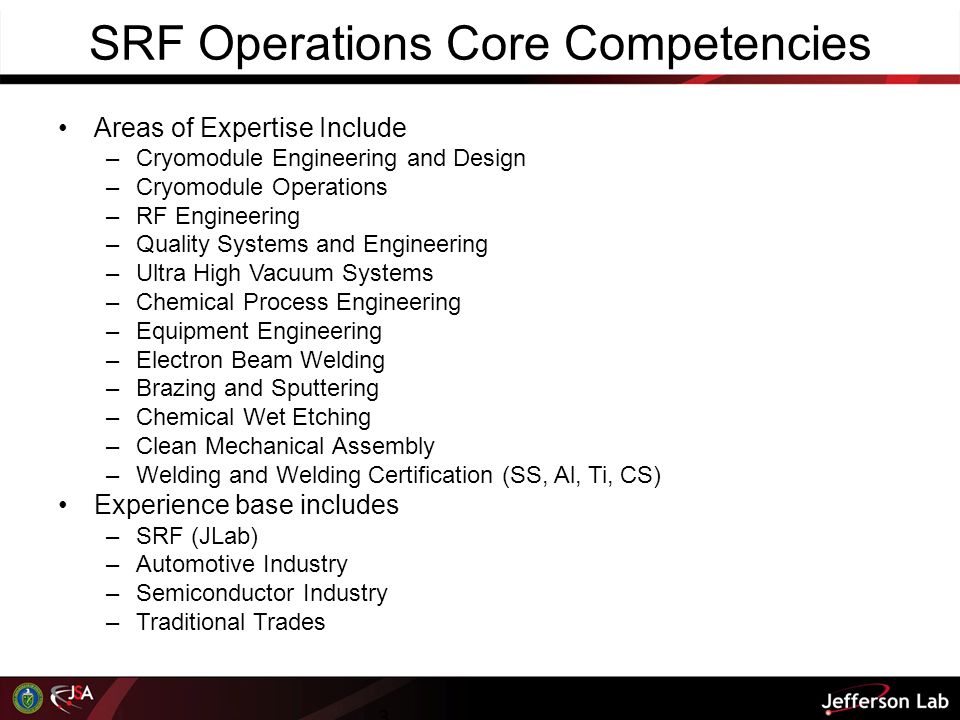 SRF Operations Core Competencies

• Areas of Expertise Include
– Cryomodule Engineering and Design
– Cryomodule Operations
– RF Engineering
– Quality Systems and Engineering
– Ultra High Vacuum Systems
– Chemical Process Engineering
– Equipment Engineering
– Electron Beam Welding
– Brazing and Sputtering
– Chemical Wet Etching
– Clean Mechanical Assembly
– Welding and Welding Certification (SS, Al, Ti, CS)
• Experience base includes
– SRF (JLab)
– Automotive Industry
– Semiconductor Industry
– Traditional Trades

JSA

Jefferson Lab